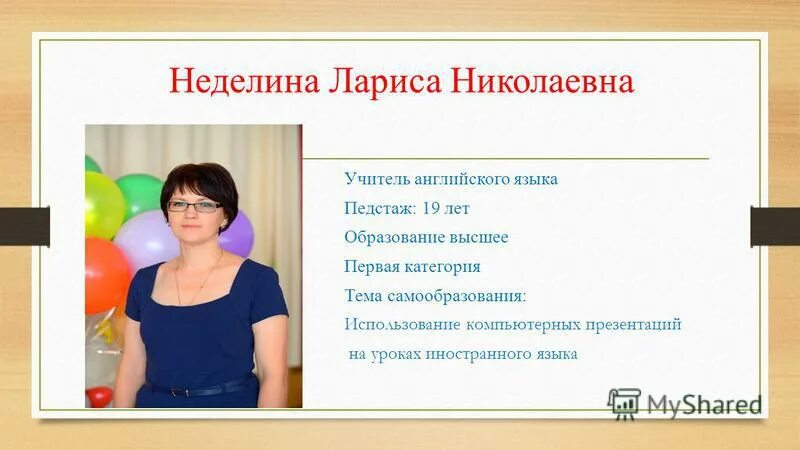 Неделина Лариса Николаевна

Учитель английского языка

Педстаж: 19 лет

Образование высшее

Первая категория

Тема самообразования:

Использование компьютерных презентаций на уроках иностранного языка

MyShared